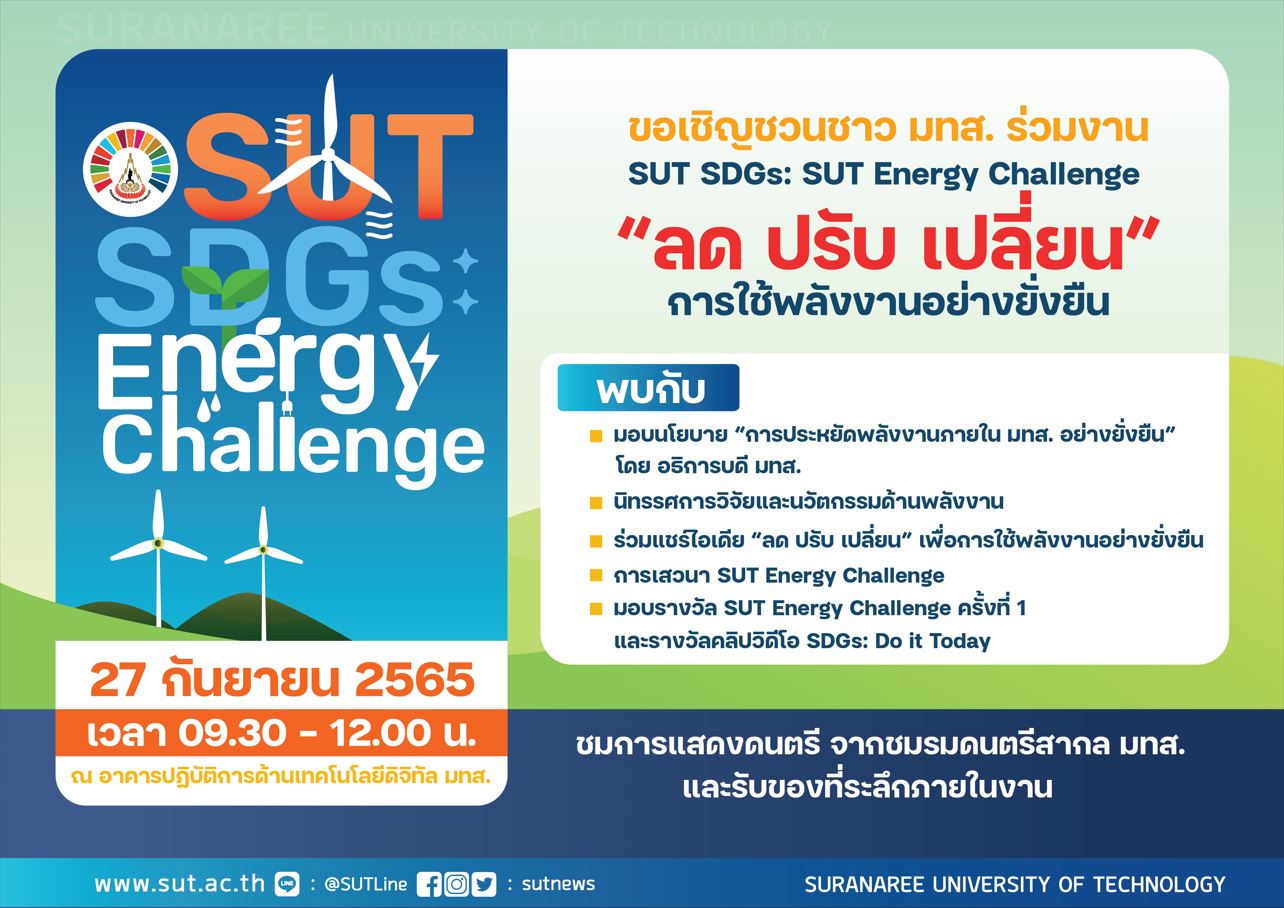 SURANAREE UNIVERSITY OF TECHNOLOGY

SUT SDGs Energy Challenge

27 กันยายน 2565
เวลา 09.30 - 12.00 น.
ณ อาคารปฏิบัติการด้านเทคโนโลยีดิจิทัล มทส.

ขอเชิญชวนชาว มทส. ร่วมงาน
SUT SDGs: SUT Energy Challenge
“ลด ปรับ เปลี่ยน”
การใช้พลังงานอย่างยั่งยืน

พบกับ
มอบนโยบาย “การประหยัดพลังงานภายใน มทส. อย่างยั่งยืน” โดย อธิการบดี มทส.
นิทรรศการวิจัยและนวัตกรรมด้านพลังงาน
ร่วมแชร์ไอเดีย “ลด ปรับ เปลี่ยน” เพื่อการใช้พลังงานอย่างยั่งยืน
การเสวนา SUT Energy Challenge
มอบรางวัล SUT Energy Challenge ครั้งที่ 1 และรางวัลคลิปวิดีโอ SDGs: Do it Today

ชมการแสดงดนตรี จากชมรมดนตรีสากล มทส.
และรับของที่ระลึกภายในงาน

www.sut.ac.th : @SUTLine : sutnews
SURANAREE UNIVERSITY OF TECHNOLOGY